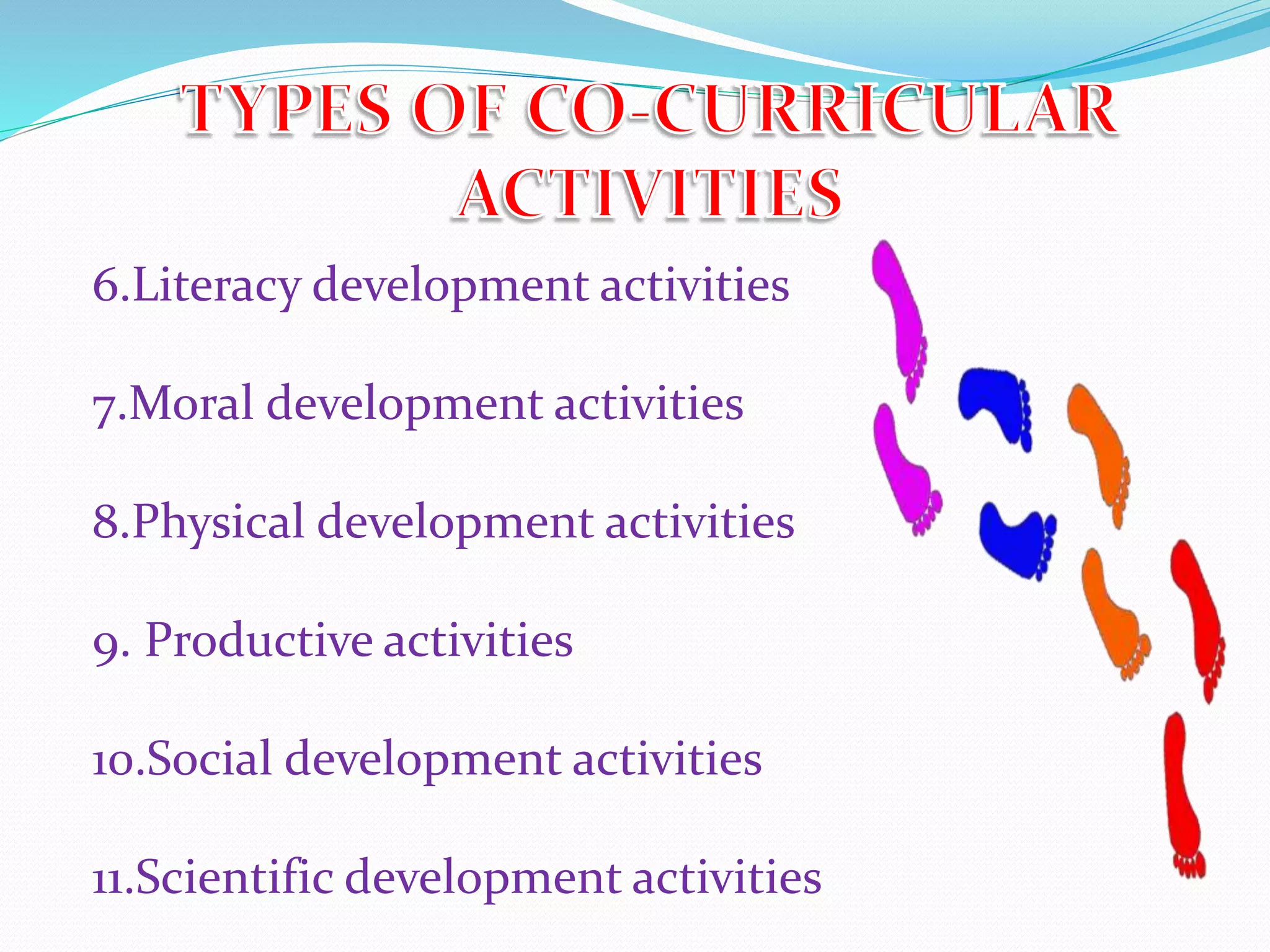 TYPES OF CO-CURRICULAR ACTIVITIES

6.Literacy development activities

7.Moral development activities

8.Physical development activities

9. Productive activities

10.Social development activities

11.Scientific development activities